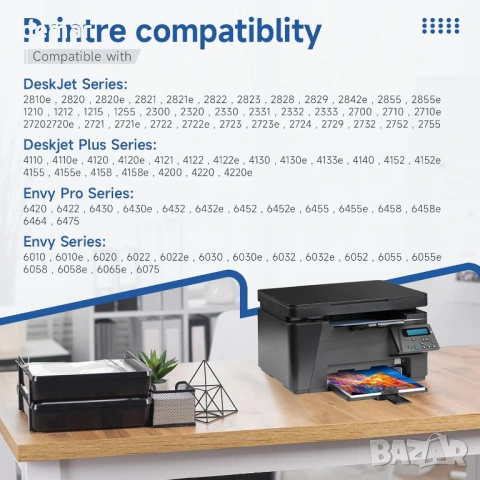 Printre compatiblity

Compatible with

DeskJet Series:
2810e , 2820 , 2820e , 2821 , 2821e , 2822 , 2823 , 2828 , 2829 , 2842e , 2855 , 2855e 1210 , 1212 , 1215 , 1255 , 2300 , 2320 , 2330 , 2331 , 2332 , 2333 , 2700 , 2710 , 2710e 27202720e , 2721 , 2721e , 2722 , 2722e , 2723 , 2723e , 2724 , 2729 , 2732 , 2752 , 2755

Deskjet Plus Series:
4110 , 4110e , 4120 , 4120e , 4121 , 4122 , 4122e , 4130 , 4130e , 4133e , 4140 , 4152 , 4152e 4155 , 4155e , 4158 , 4158e , 4200 , 4220 , 4220e

Envy Pro Series:
6420 , 6422 , 6430 , 6430e , 6432 , 6432e , 6452 , 6452e , 6455 , 6455e , 6458 , 6458e 6464 , 6475

Envy Series:
6010 , 6010e , 6020 , 6022 , 6022e , 6030 , 6030e , 6032 , 6032e , 6052 , 6055 , 6055e 6058 , 6058e , 6065e , 6075

BAZAR